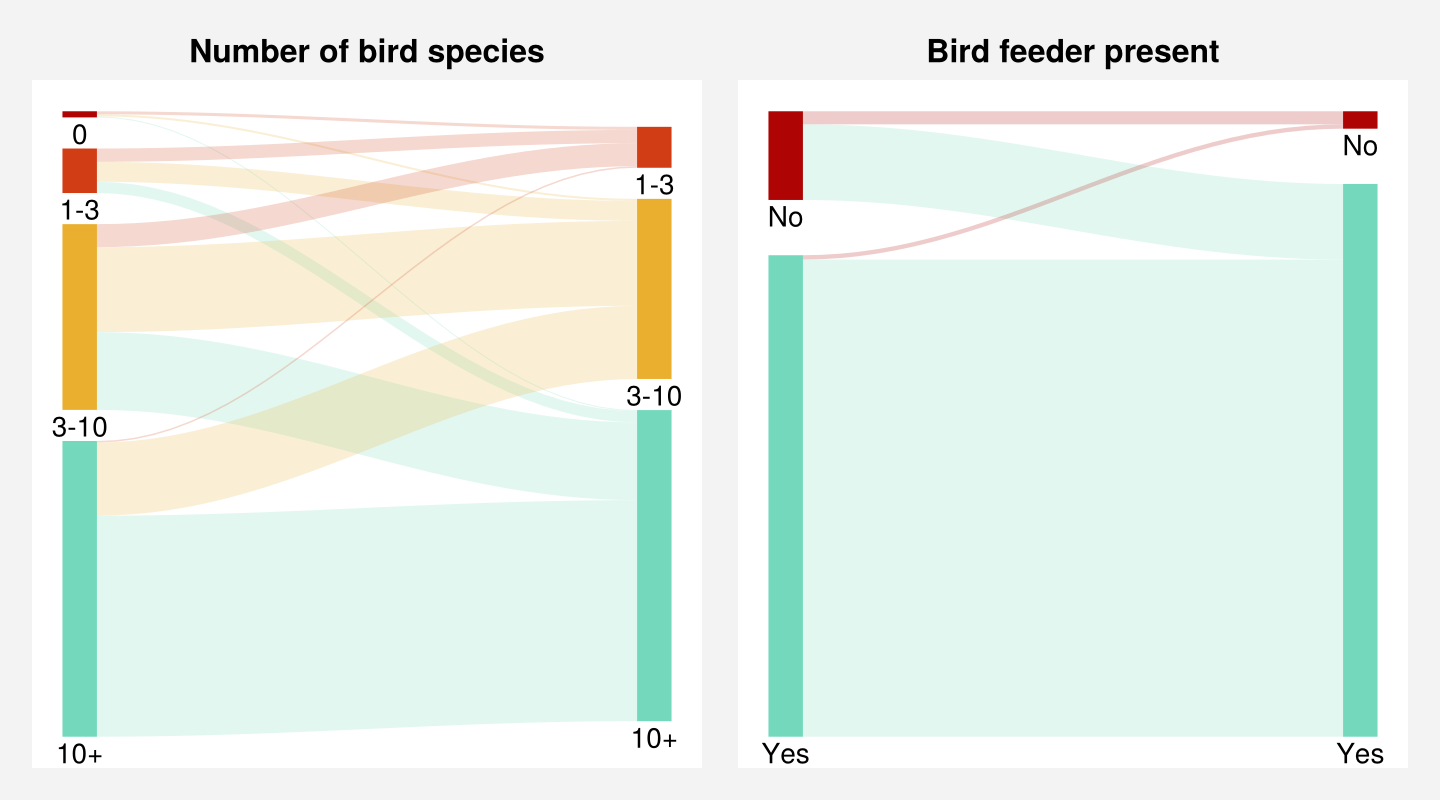 Number of bird species

0
1-3
3-10
10+

1-3
3-10
10+

Bird feeder present

No
Yes

No
Yes